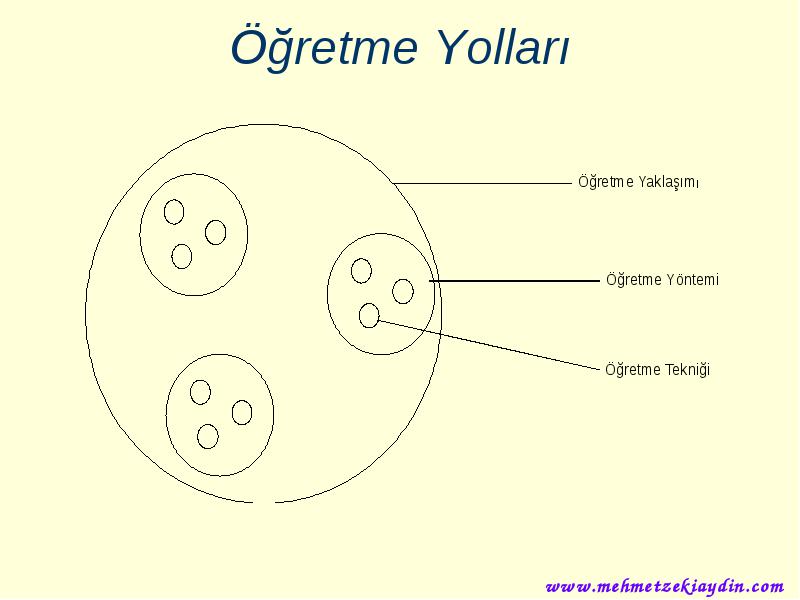 Öğretme Yolları

Öğretme Yaklaşımı

Öğretme Yöntemi

Öğretme Tekniği

www.mehmetzekiaydin.com